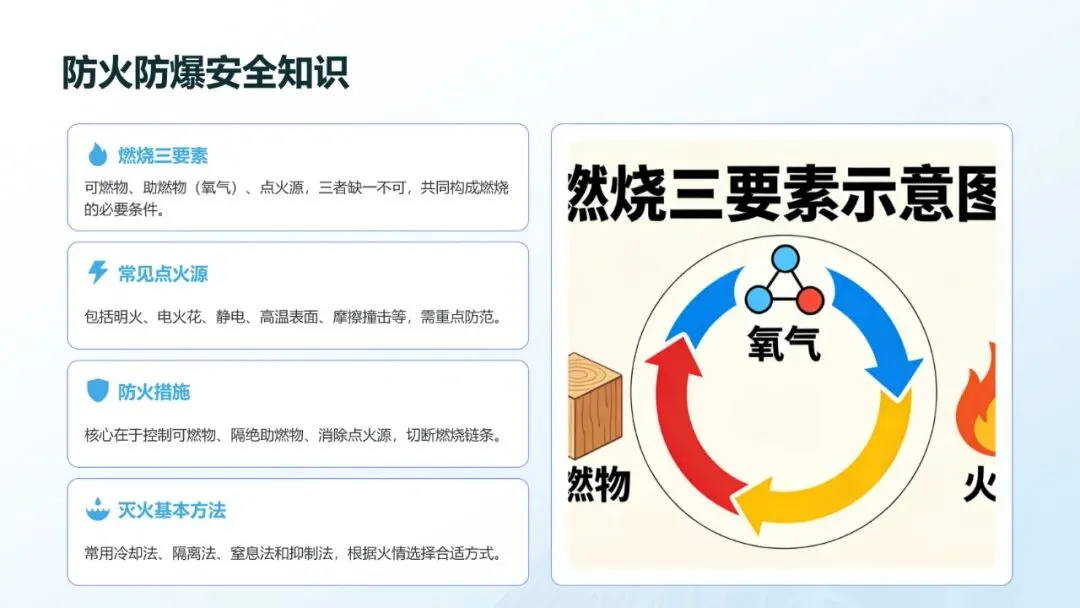 防火防爆安全知识

燃烧三要素
可燃物、助燃物（氧气）、点火源，三者缺一不可，共同构成燃烧的必要条件。

常见点火源
包括明火、电火花、静电、高温表面、摩擦撞击等，需重点防范。

防火措施
核心在于控制可燃物、隔绝助燃物、消除点火源，切断燃烧链条。

灭火基本方法
常用冷却法、隔离法、窒息法和抑制法，根据火情选择合适方式。

燃烧三要素示意图
氧气
燃物
火